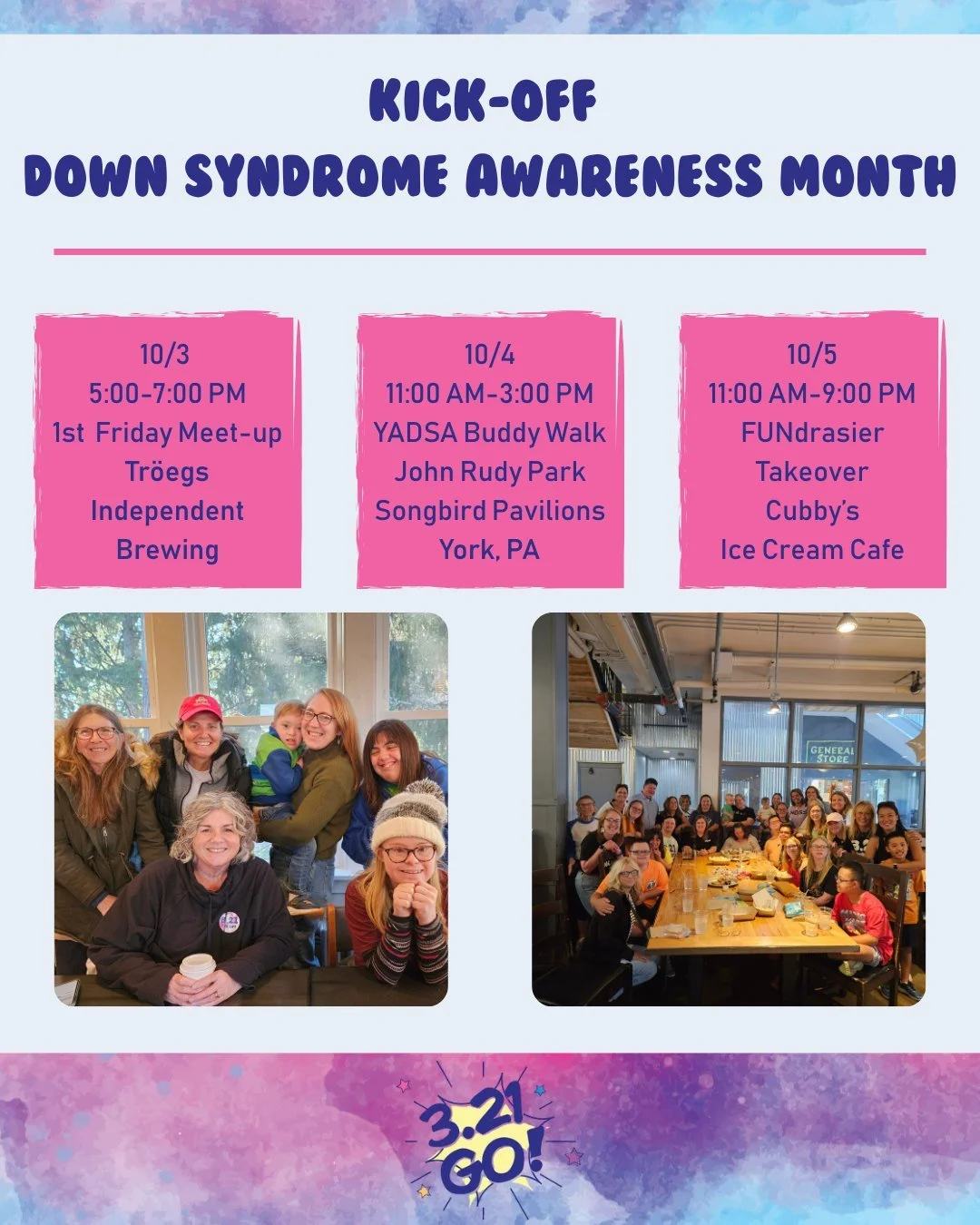 KICK-OFF
DOWN SYNDROME AWARENESS MONTH

10/3
5:00-7:00 PM
1st Friday Meet-up
Tröegs
Independent
Brewing

10/4
11:00 AM-3:00 PM
YADSA Buddy Walk
John Rudy Park
Songbird Pavilions
York, PA

10/5
11:00 AM-9:00 PM
FUNdrasier
Takeover
Cubby's
Ice Cream Cafe

3.21

GENERAL STORE

3.21 GO!